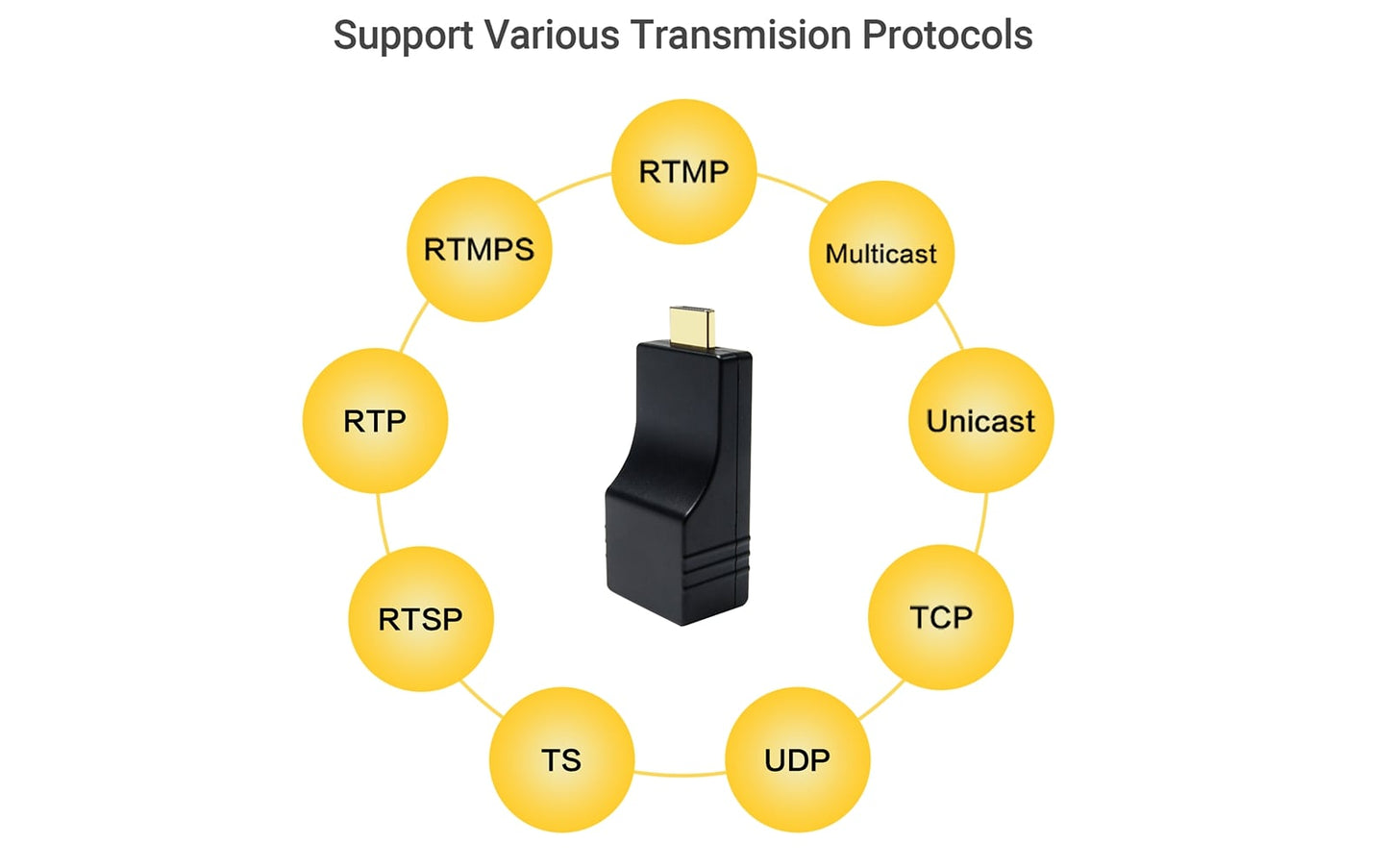 Support Various Transmision Protocols

RTMP

Multicast

Unicast

TCP

UDP

TS

RTSP

RTP

RTMPS